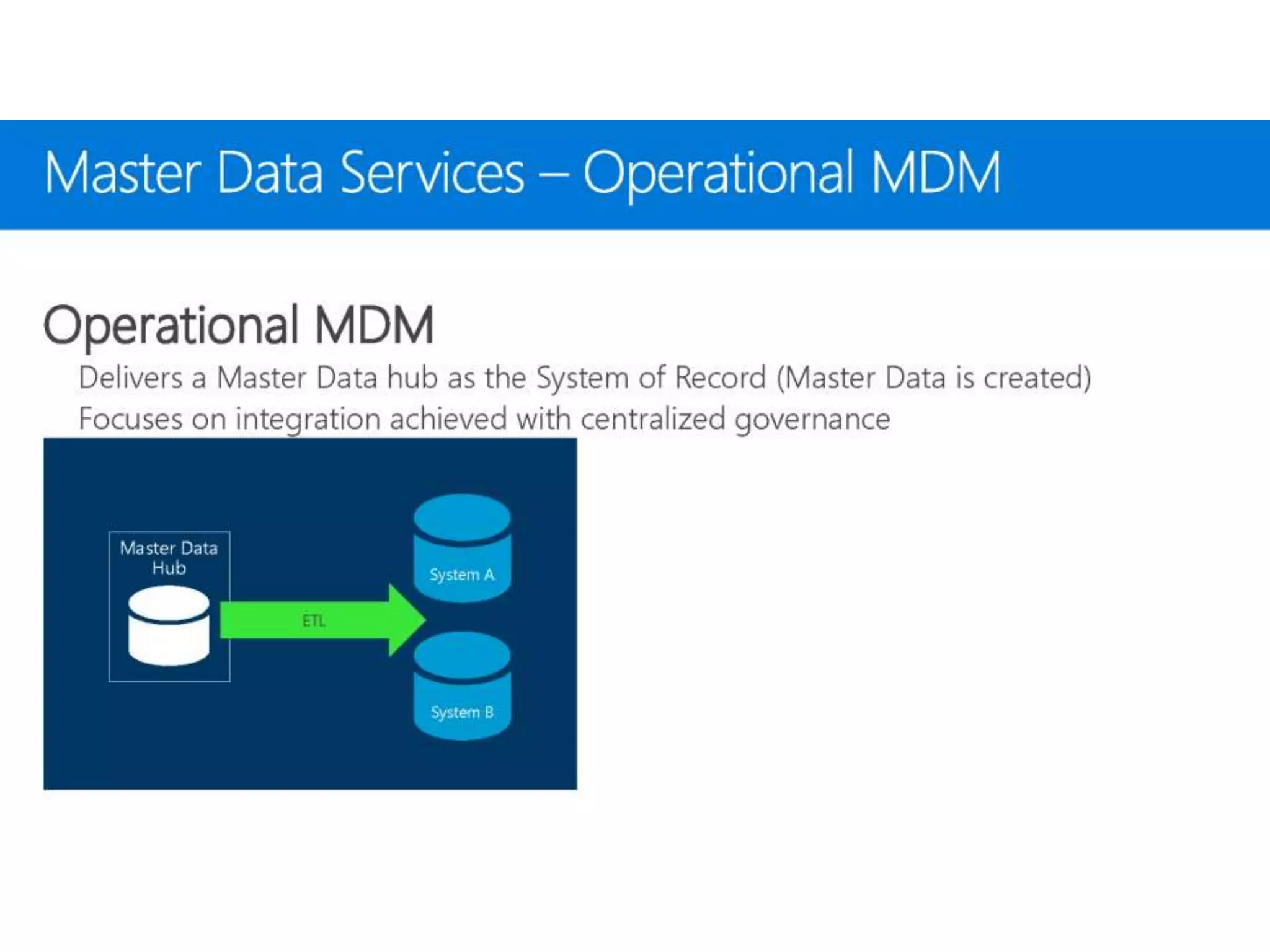 Master Data Services – Operational MDM

Operational MDM

Delivers a Master Data hub as the System of Record (Master Data is created)

Focuses on integration achieved with centralized governance

Master Data Hub

ETL

System A

System B